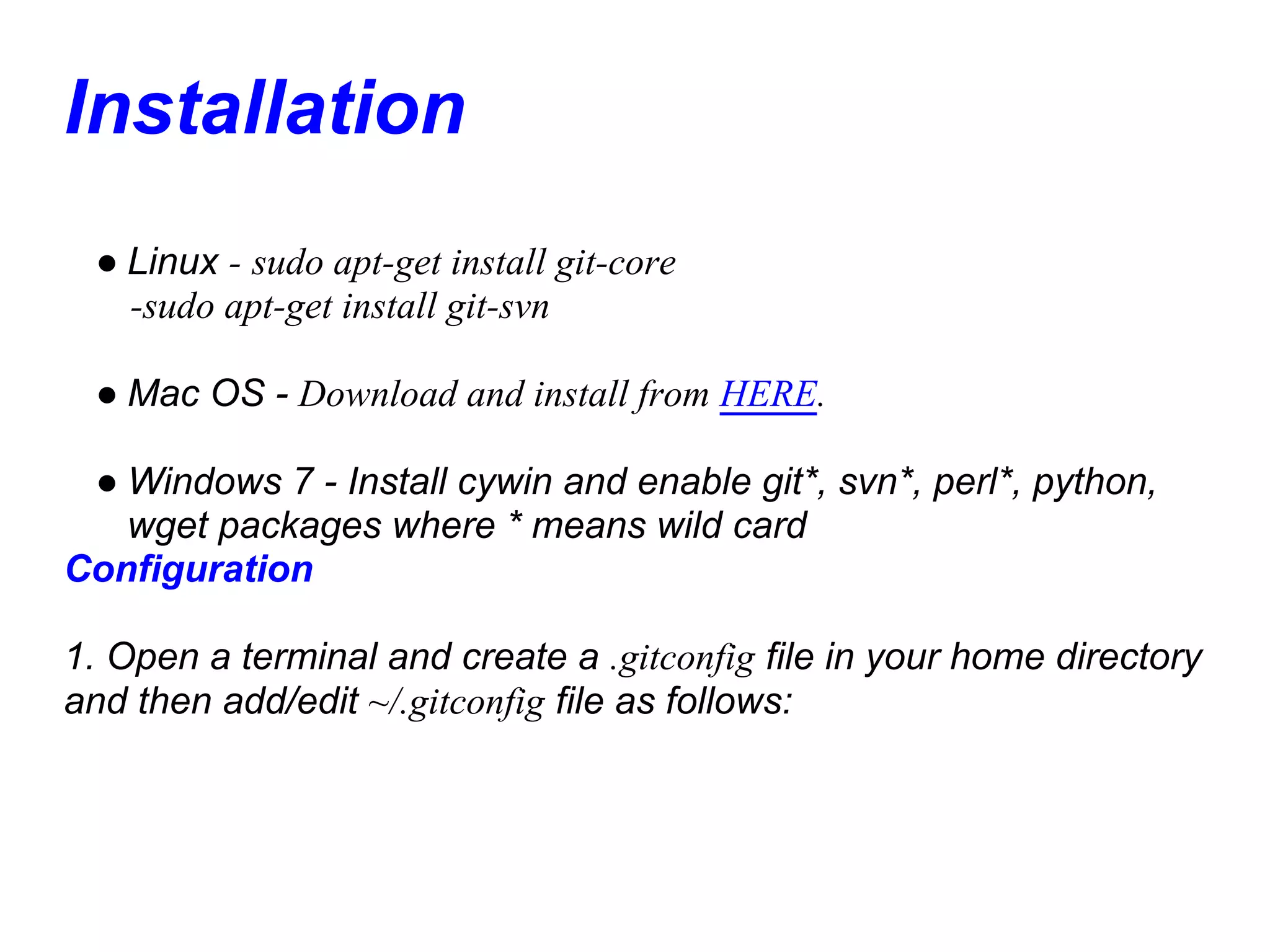 Installation

● Linux - sudo apt-get install git-core
-sudo apt-get install git-svn

● Mac OS - Download and install from HERE.

● Windows 7 - Install cywin and enable git*, svn*, perl*, python, wget packages where * means wild card

Configuration

1. Open a terminal and create a .gitconfig file in your home directory and then add/edit ~/.gitconfig file as follows: